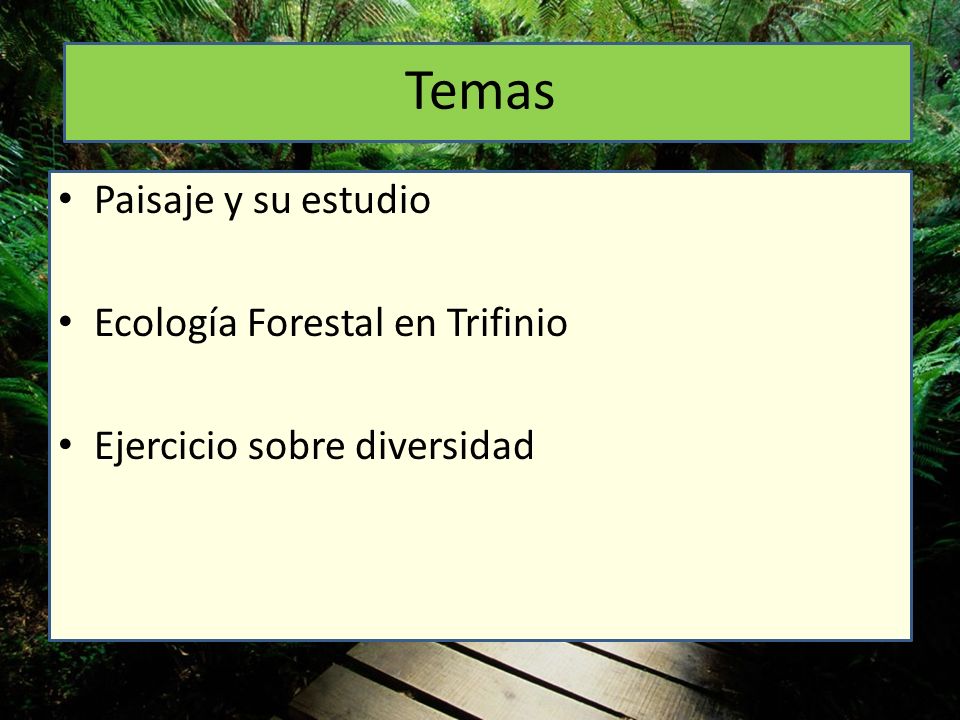 Temas

• Paisaje y su estudio

• Ecología Forestal en Trifinio

• Ejercicio sobre diversidad